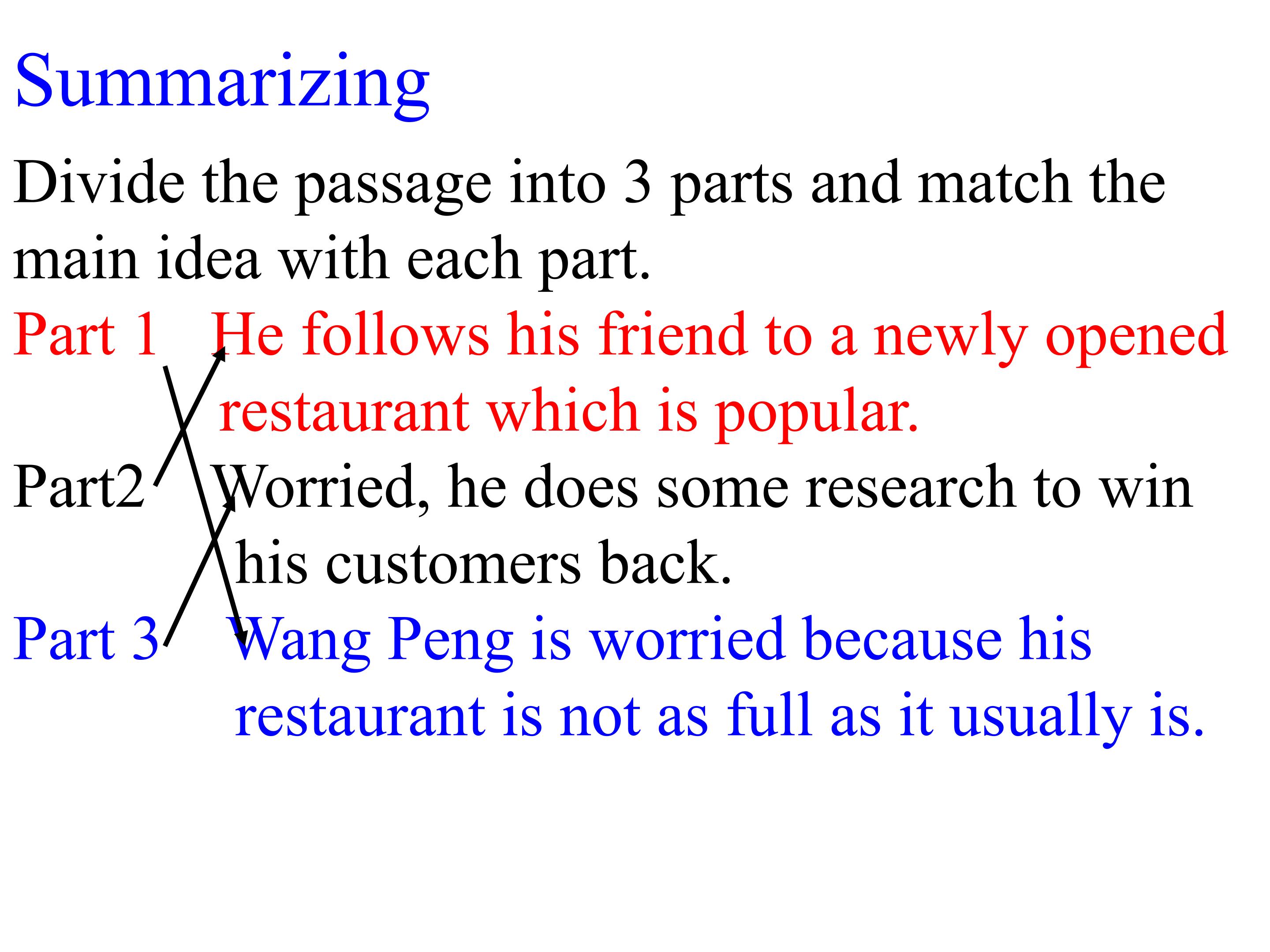 Summarizing

Divide the passage into 3 parts and match the main idea with each part.

Part 1 He follows his friend to a newly opened restaurant which is popular.

Part2 Worried, he does some research to win his customers back.

Part 3 Wang Peng is worried because his restaurant is not as full as it usually is.